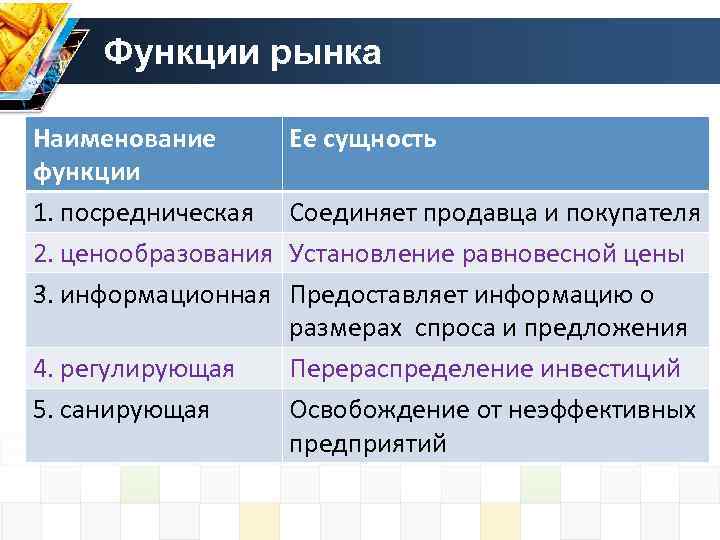 Функции рынка

| Наименование функции | Ее сущность |
|---|---|
| 1. посредническая | Соединяет продавца и покупателя |
| 2. ценообразования | Установление равновесной цены |
| 3. информационная | Предоставляет информацию о размерах спроса и предложения |
| 4. регулирующая | Перераспределение инвестиций |
| 5. санирующая | Освобождение от неэффективных предприятий |